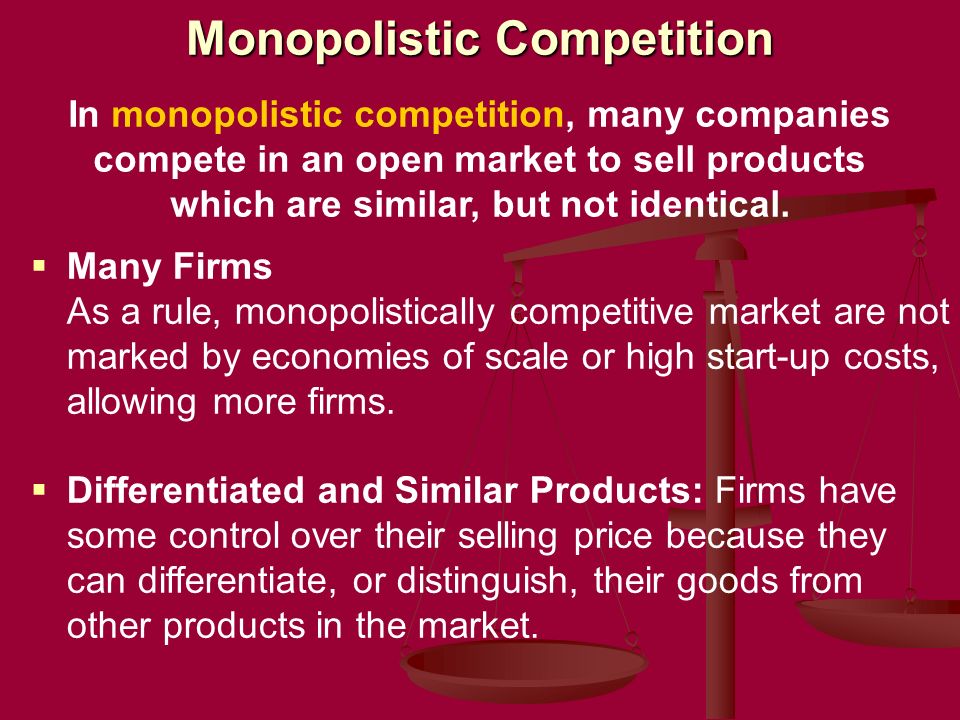 Monopolistic Competition

In monopolistic competition, many companies compete in an open market to sell products which are similar, but not identical.

▪ Many Firms
As a rule, monopolistically competitive market are not marked by economies of scale or high start-up costs, allowing more firms.

▪ Differentiated and Similar Products: Firms have some control over their selling price because they can differentiate, or distinguish, their goods from other products in the market.